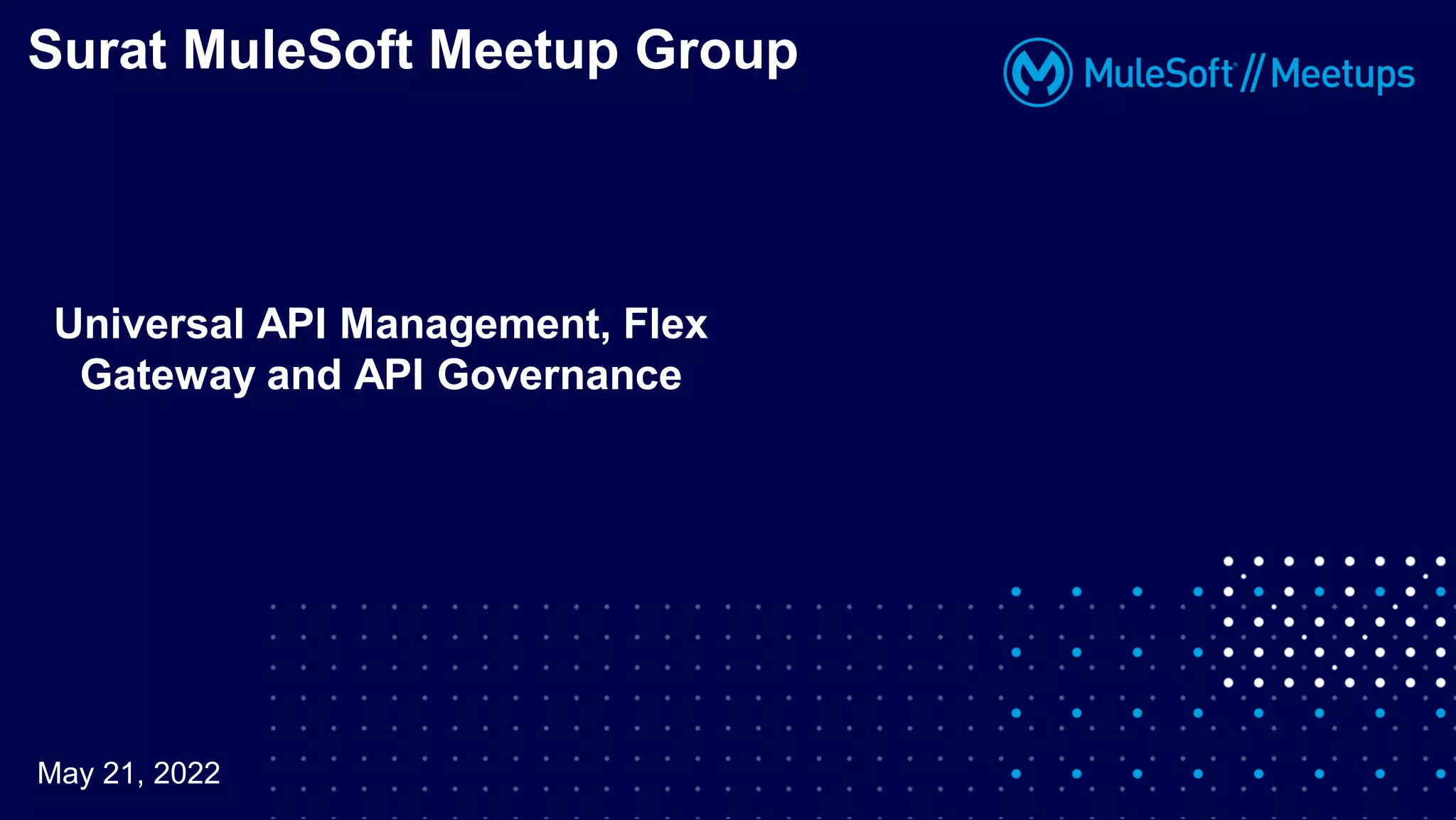 Surat MuleSoft Meetup Group

MuleSoft // Meetups

Universal API Management, Flex Gateway and API Governance

May 21, 2022